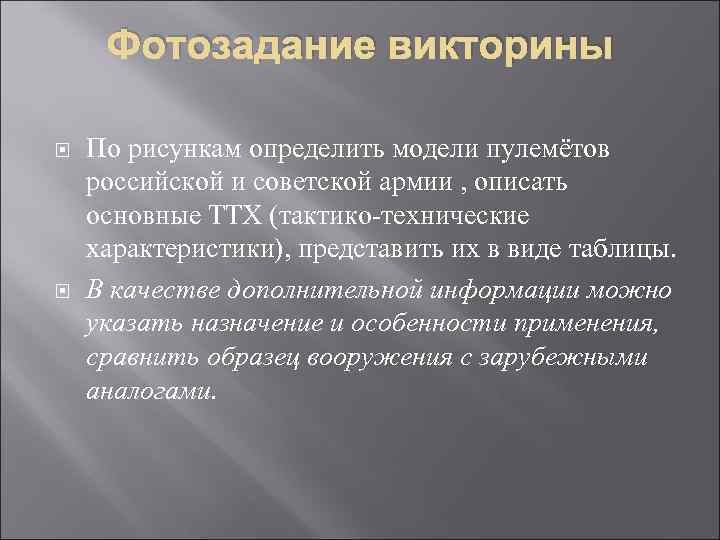 Фотозадание викторины

По рисункам определить модели пулемётов российской и советской армии , описать основные ТТХ (тактико-технические характеристики), представить их в виде таблицы.

В качестве дополнительной информации можно указать назначение и особенности применения, сравнить образец вооружения с зарубежными аналогами.